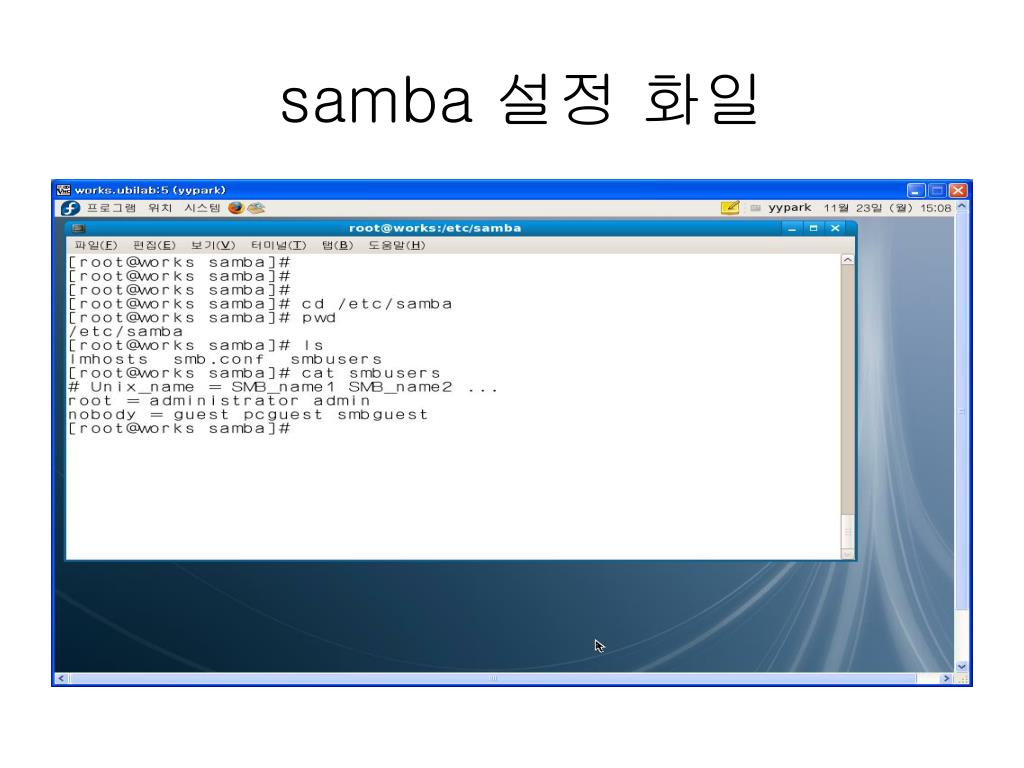 samba 설정 화일

works.ubilab:5 (yypark)

프로그램 위치 시스템

yypark 11월 23일 (월) 15:08

root@works:/etc/samba

파일(F) 편집(E) 보기(V) 터미널(T) 탭(B) 도움말(H)

[root@works samba]#
[root@works samba]#
[root@works samba]#
[root@works samba]# cd /etc/samba
[root@works samba]# pwd
/etc/samba
[root@works samba]# ls
lmhosts smb.conf smbusers
[root@works samba]# cat smbusers
# Unix_name = SMB_name1 SMB_name2 ...
root = administrator admin
nobody = guest pcguest smbguest
[root@works samba]#